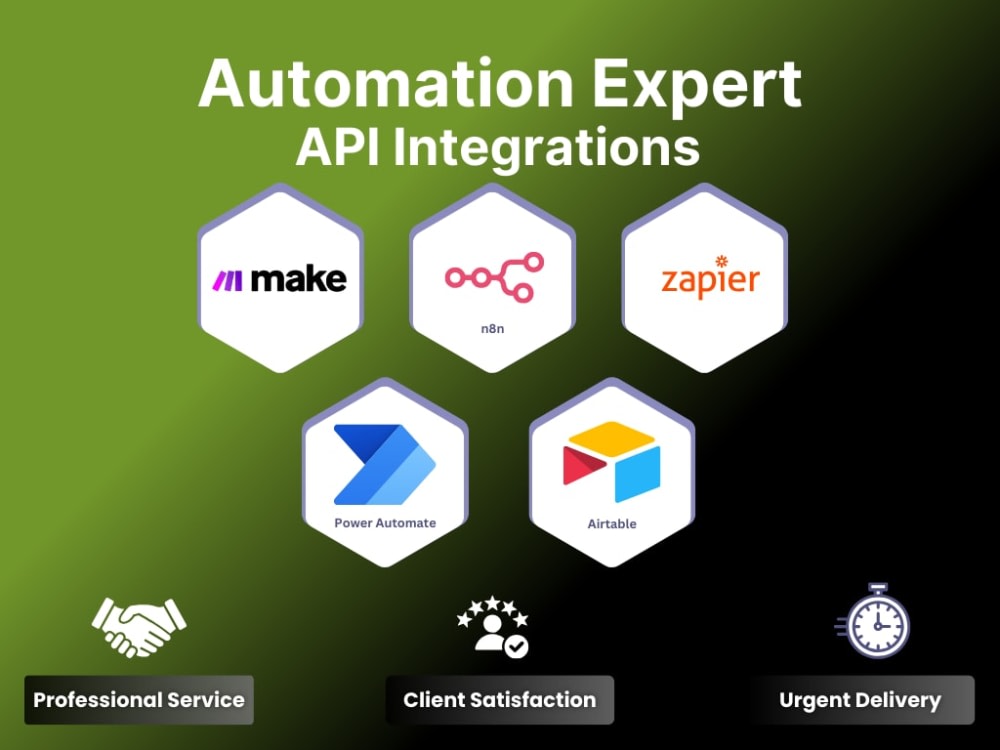 Automation Expert
API Integrations

make

n8n

zapier

Power Automate

Airtable

Professional Service

Client Satisfaction

Urgent Delivery